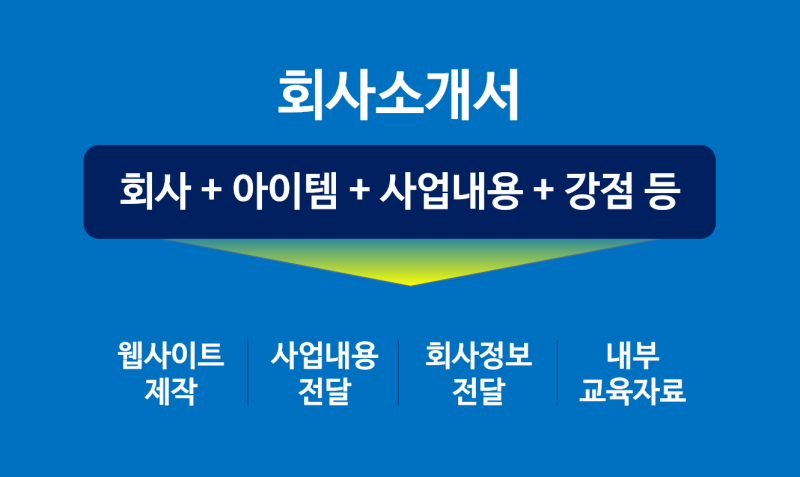 회사소개서

회사 + 아이템 + 사업내용 + 강점 등

웹사이트 제작

사업내용 전달

회사정보 전달

내부 교육자료